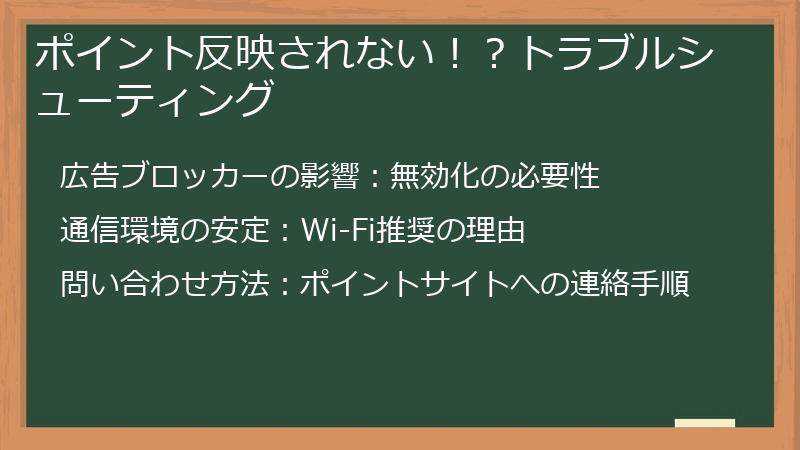 ポイント反映されない！？トラブルシューティング

広告ブロッカーの影響：無効化の必要性

通信環境の安定：Wi-Fi推奨の理由

問い合わせ方法：ポイントサイトへの連絡手順